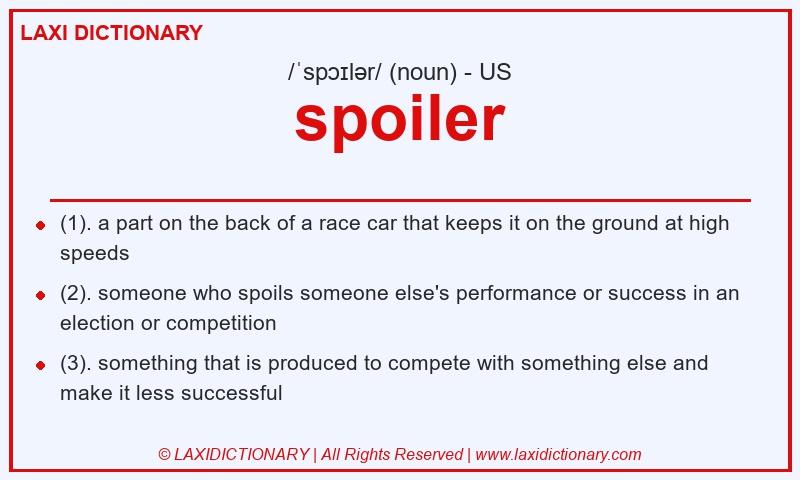 LAXI DICTIONARY

/ˈspɔɪlər/ (noun) - US

spoiler

- (1). a part on the back of a race car that keeps it on the ground at high speeds
- (2). someone who spoils someone else's performance or success in an election or competition
- (3). something that is produced to compete with something else and make it less successful

© LAXIDICTIONARY | All Rights Reserved | www.laxidictionary.com